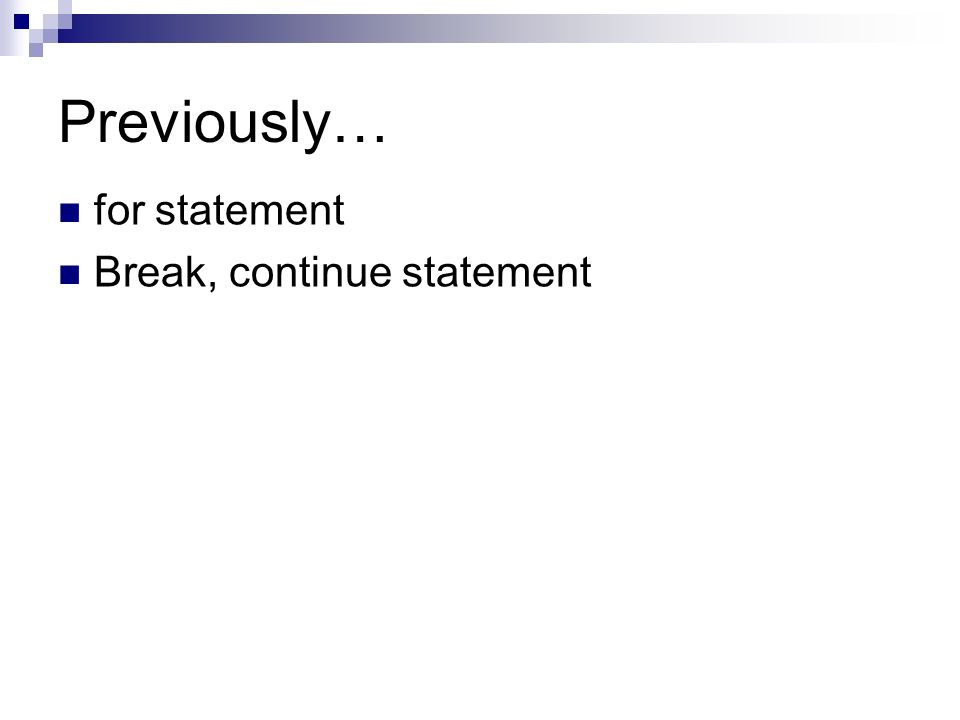 Previously…

- for statement
- Break, continue statement